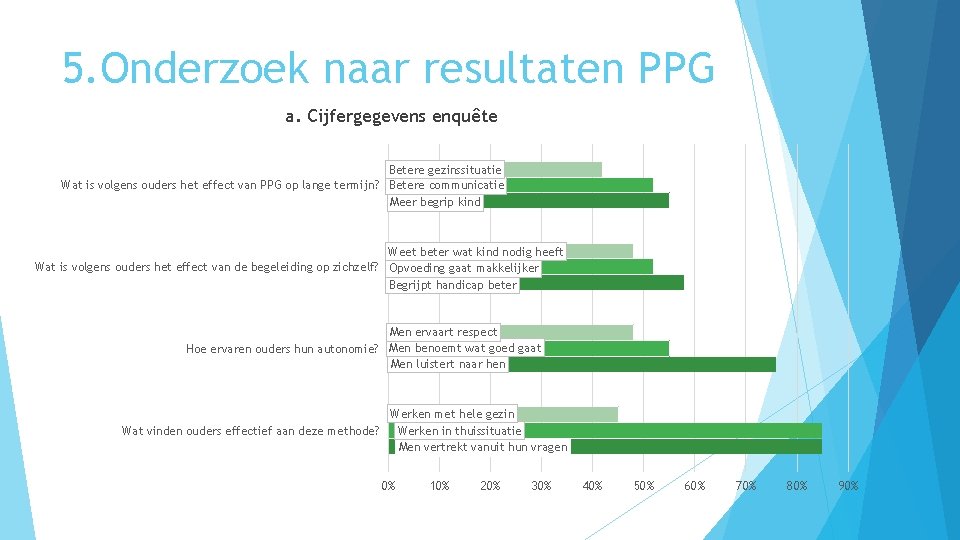 5.Onderzoek naar resultaten PPG

a. Cijfergegevens enquête

Wat is volgens ouders het effect van PPG op lange termijn?
Betere gezinssituatie
Betere communicatie
Meer begrip kind

Wat is volgens ouders het effect van de begeleiding op zichzelf?
Weet beter wat kind nodig heeft
Opvoeding gaat makkelijker
Begrijpt handicap beter

Hoe ervaren ouders hun autonomie?
Men ervaart respect
Men benoemt wat goed gaat
Men luistert naar hen

Wat vinden ouders effectief aan deze methode?
Werken met hele gezin
Werken in thuissituatie
Men vertrekt vanuit hun vragen

0% 10% 20% 30% 40% 50% 60% 70% 80% 90%